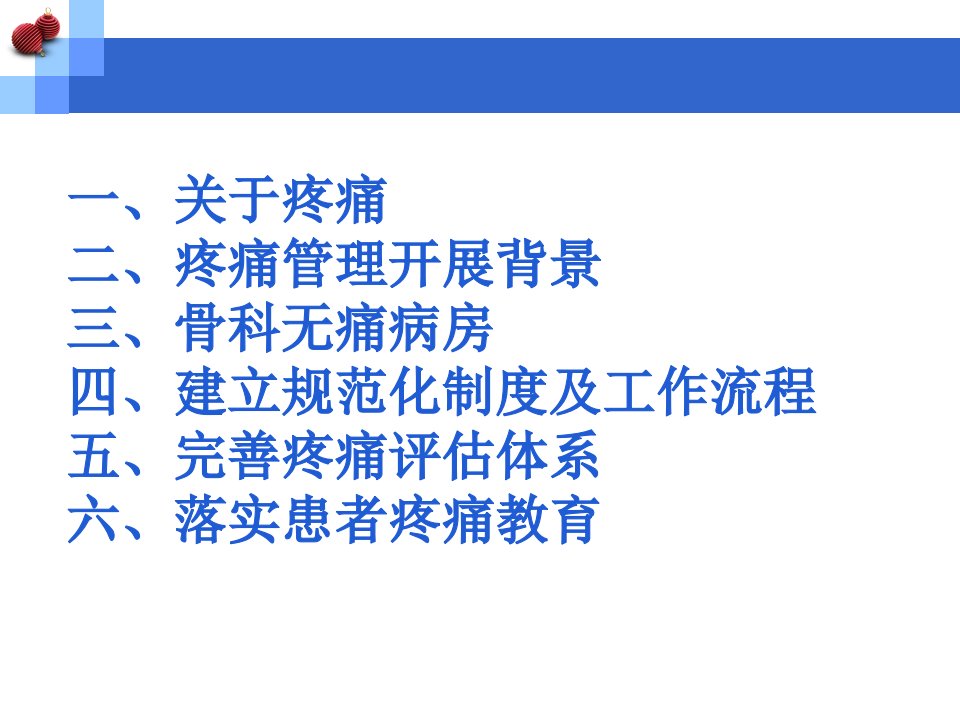 一、关于疼痛
二、疼痛管理开展背景
三、骨科无痛病房
四、建立规范化制度及工作流程
五、完善疼痛评估体系
六、落实患者疼痛教育